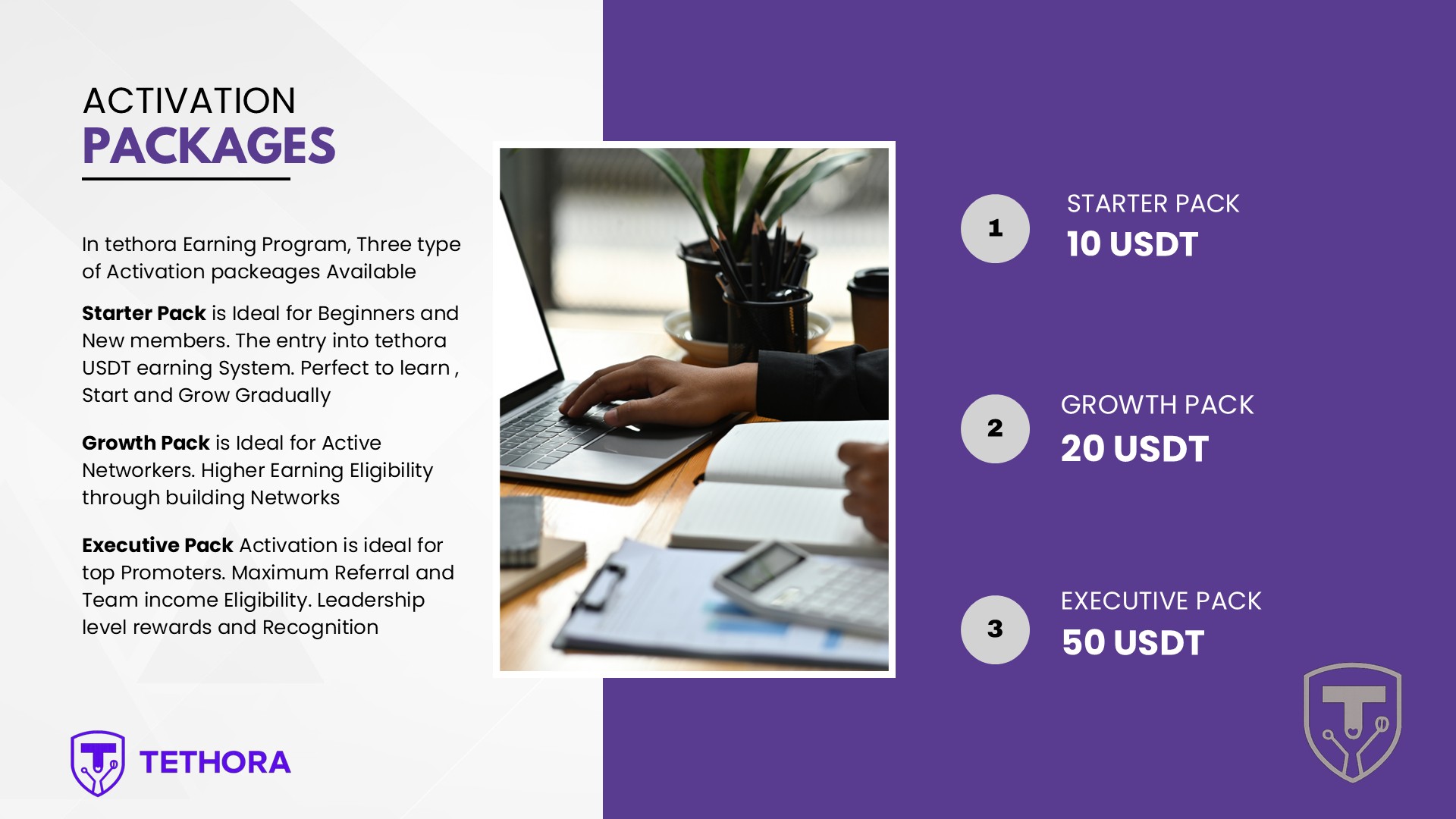 ACTIVATION
PACKAGES

In tethora Earning Program, Three type of Activation packeages Available

Starter Pack is Ideal for Beginners and New members. The entry into tethora USDT earning System. Perfect to learn , Start and Grow Gradually

Growth Pack is Ideal for Active Networkers. Higher Earning Eligibility through building Networks

Executive Pack Activation is ideal for top Promoters. Maximum Referral and Team income Eligibility. Leadership level rewards and Recognition

TETHORA

1
STARTER PACK
10 USDT

2
GROWTH PACK
20 USDT

3
EXECUTIVE PACK
50 USDT